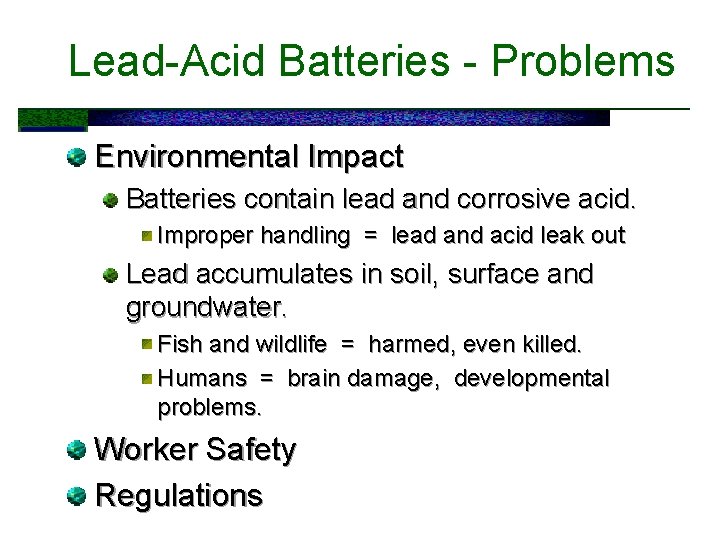 Lead-Acid Batteries - Problems

Environmental Impact

Batteries contain lead and corrosive acid.

Improper handling = lead and acid leak out

Lead accumulates in soil, surface and groundwater.

Fish and wildlife = harmed, even killed.

Humans = brain damage, developmental problems.

Worker Safety

Regulations